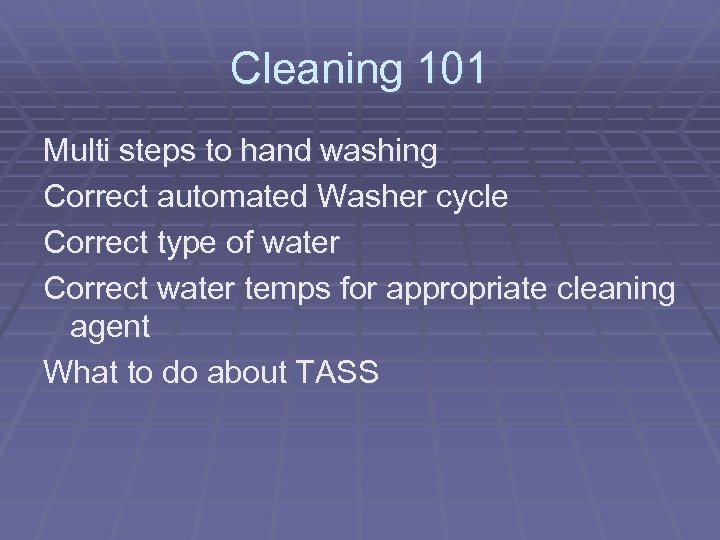 Cleaning 101

Multi steps to hand washing

Correct automated Washer cycle

Correct type of water

Correct water temps for appropriate cleaning agent

What to do about TASS